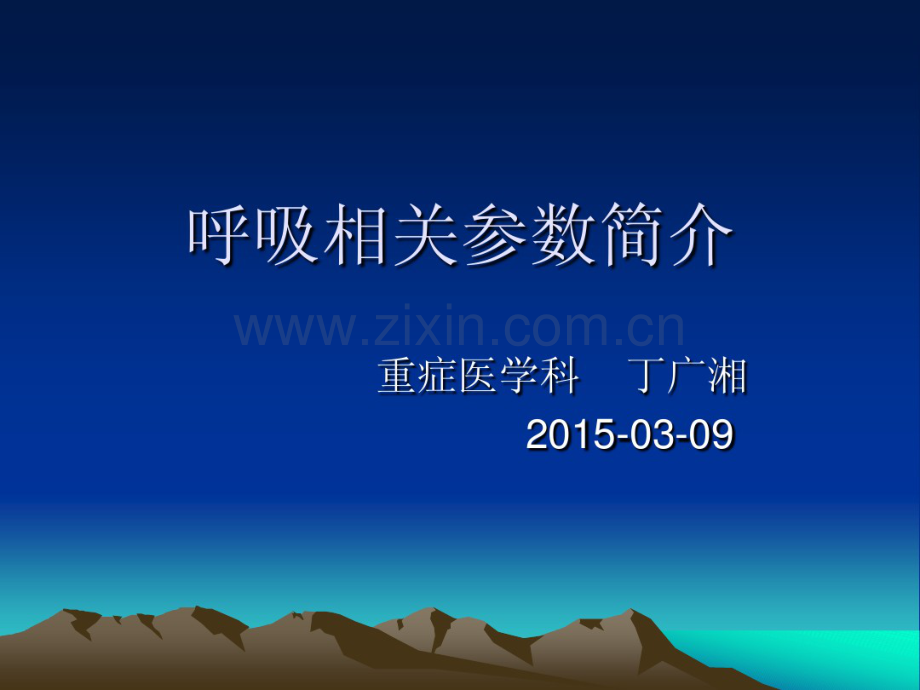 呼吸相关参数简介

www.zixin.com.cn

重症医学科　丁广湘

2015-03-09